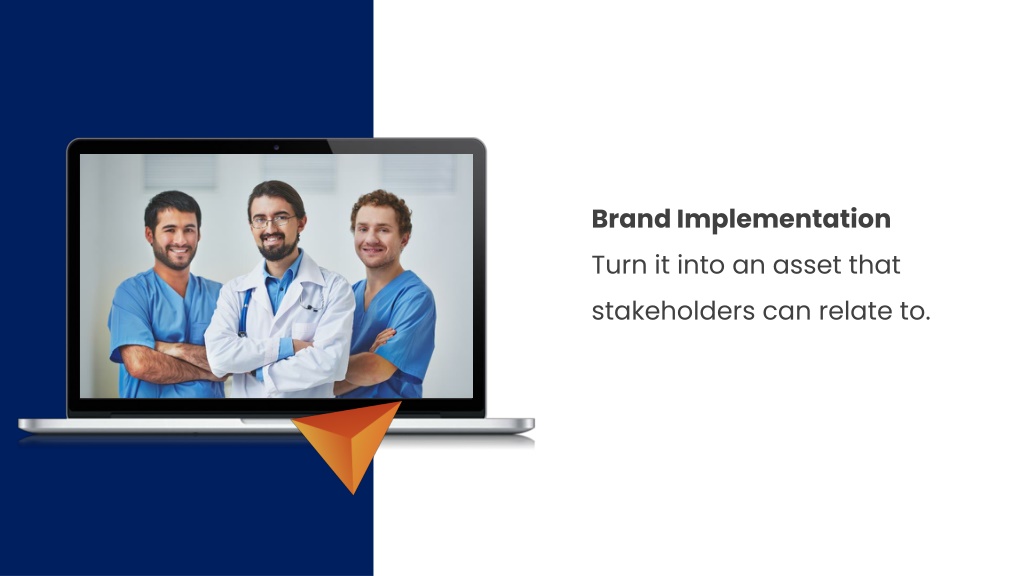 Brand Implementation
Turn it into an asset that stakeholders can relate to.